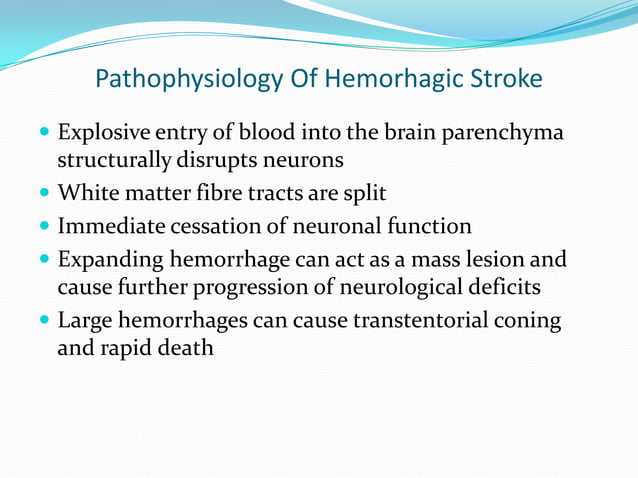 Pathophysiology Of Hemorhagic Stroke

- Explosive entry of blood into the brain parenchyma structurally disrupts neurons
- White matter fibre tracts are split
- Immediate cessation of neuronal function
- Expanding hemorrhage can act as a mass lesion and cause further progression of neurological deficits
- Large hemorrhages can cause transtentorial coning and rapid death